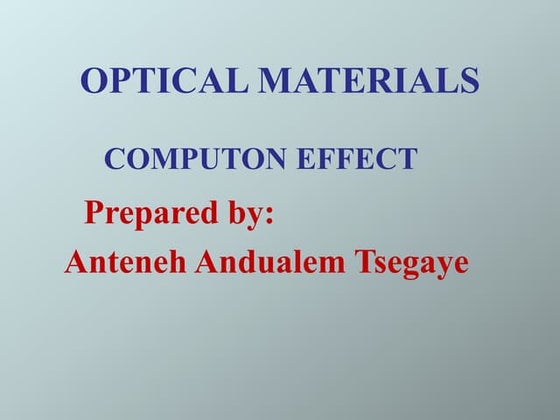 OPTICAL MATERIALS

COMPUTON EFFECT

Prepared by:
Anteneh Andualem Tsegaye